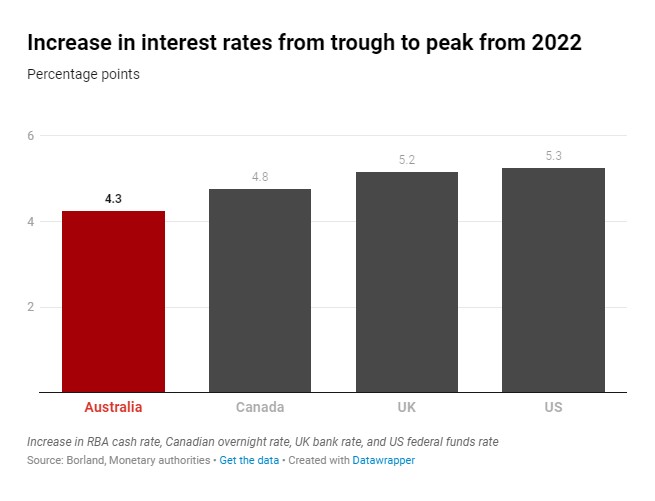 Increase in interest rates from trough to peak from 2022

Percentage points

6

4

2

4.3

4.8

5.2

5.3

Australia

Canada

UK

US

Increase in RBA cash rate, Canadian overnight rate, UK bank rate, and US federal funds rate

Source: Borland, Monetary authorities • Get the data • Created with Datawrapper